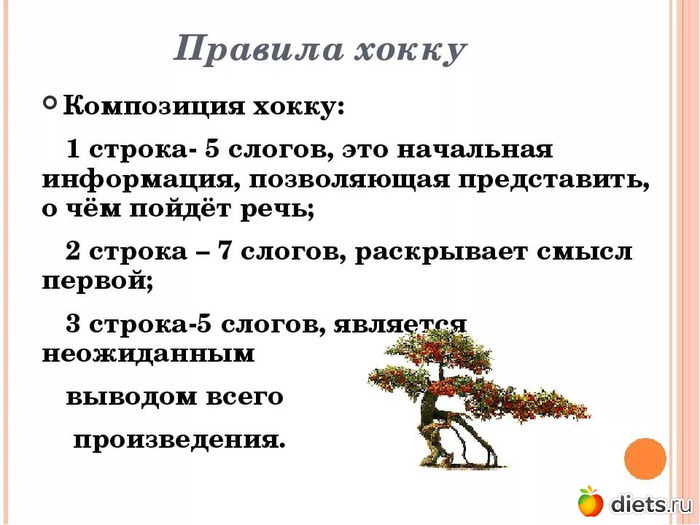 Правила хокку

Композиция хокку:

1 строка- 5 слогов, это начальная информация, позволяющая представить, о чём пойдёт речь;

2 строка – 7 слогов, раскрывает смысл первой;

3 строка-5 слогов, является неожиданным

выводом всего

произведения.

diets.ru